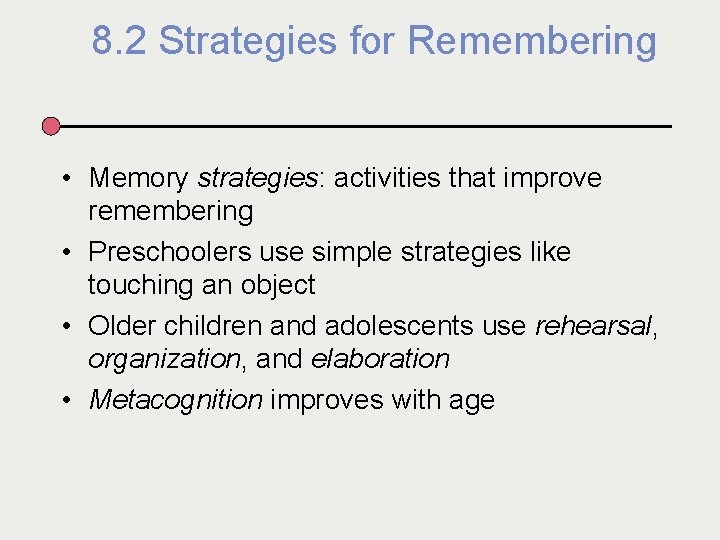 8.2 Strategies for Remembering

• Memory strategies: activities that improve remembering
• Preschoolers use simple strategies like touching an object
• Older children and adolescents use rehearsal, organization, and elaboration
• Metacognition improves with age